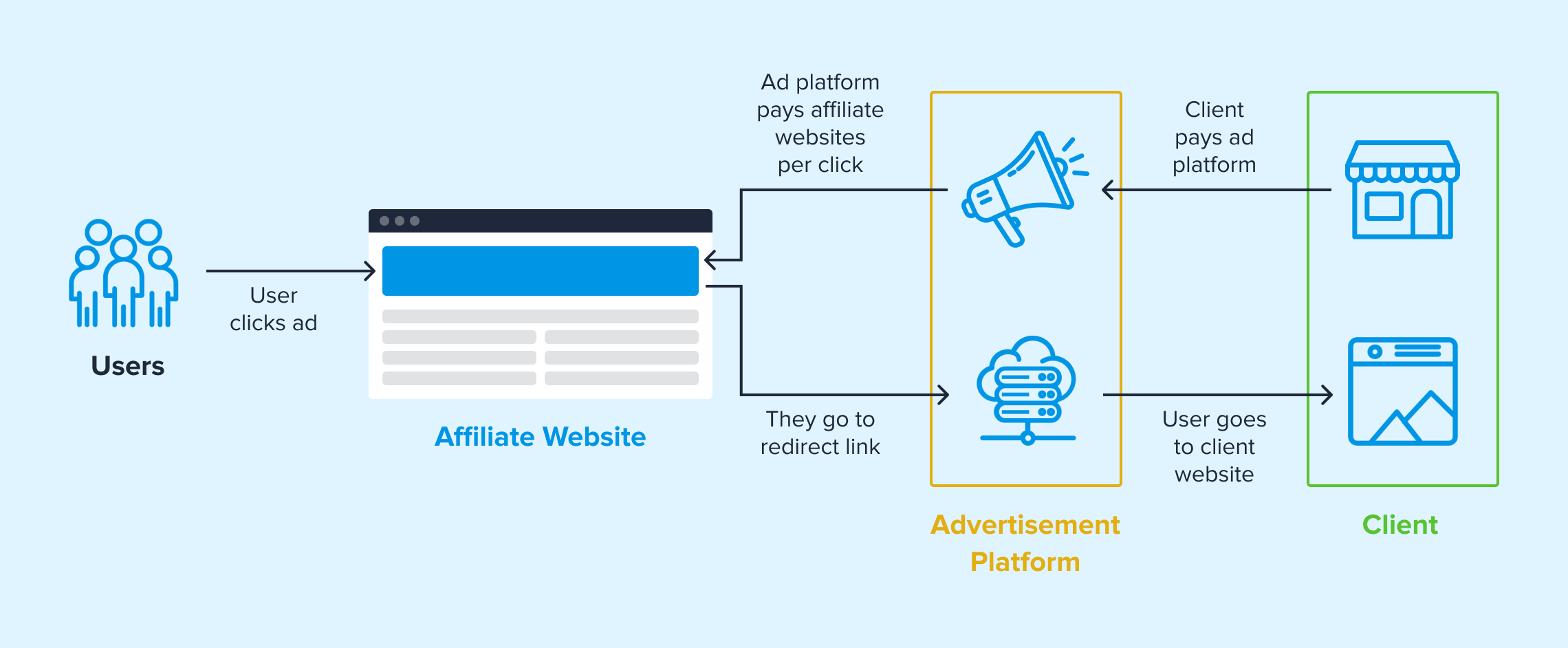 Users

User clicks ad

Affiliate Website

Ad platform pays affiliate websites per click

They go to redirect link

Advertisement Platform

Client pays ad platform

User goes to client website

Client